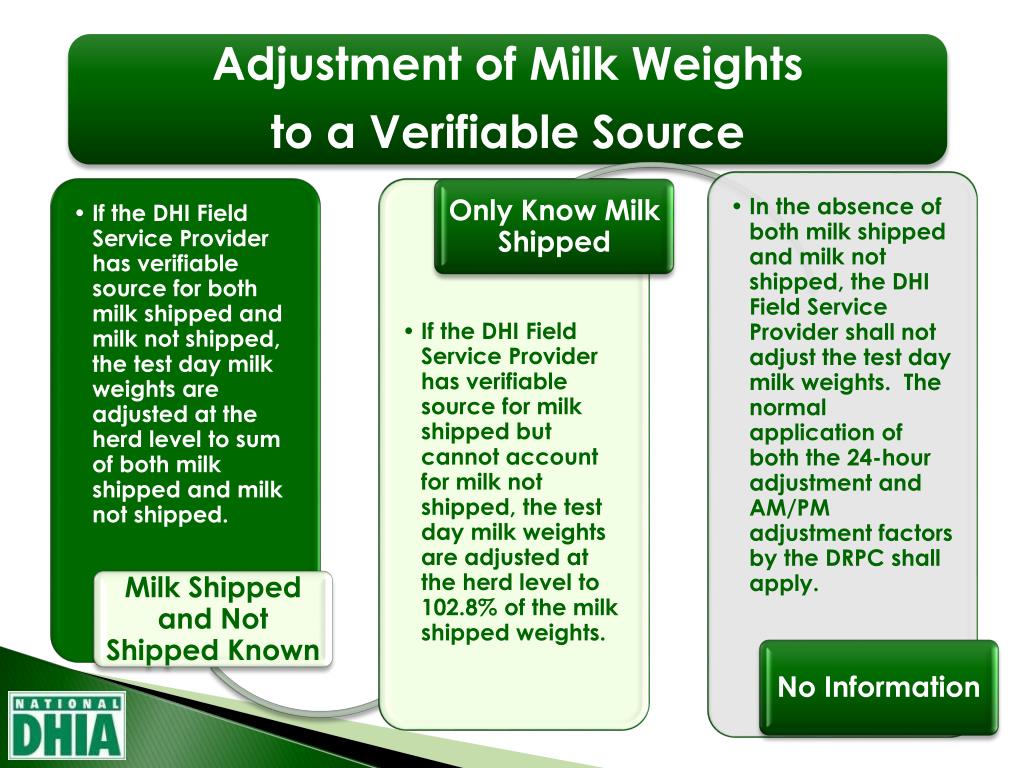 Adjustment of Milk Weights to a Verifiable Source

• If the DHI Field Service Provider has verifiable source for both milk shipped and milk not shipped, the test day milk weights are adjusted at the herd level to sum of both milk shipped and milk not shipped.

Milk Shipped and Not Shipped Known

Only Know Milk Shipped

• If the DHI Field Service Provider has verifiable source for milk shipped but cannot account for milk not shipped, the test day milk weights are adjusted at the herd level to 102.8% of the milk shipped weights.

• In the absence of both milk shipped and milk not shipped, the DHI Field Service Provider shall not adjust the test day milk weights. The normal application of both the 24-hour adjustment and AM/PM adjustment factors by the DRPC shall apply.

No Information

NATIONAL DHIA